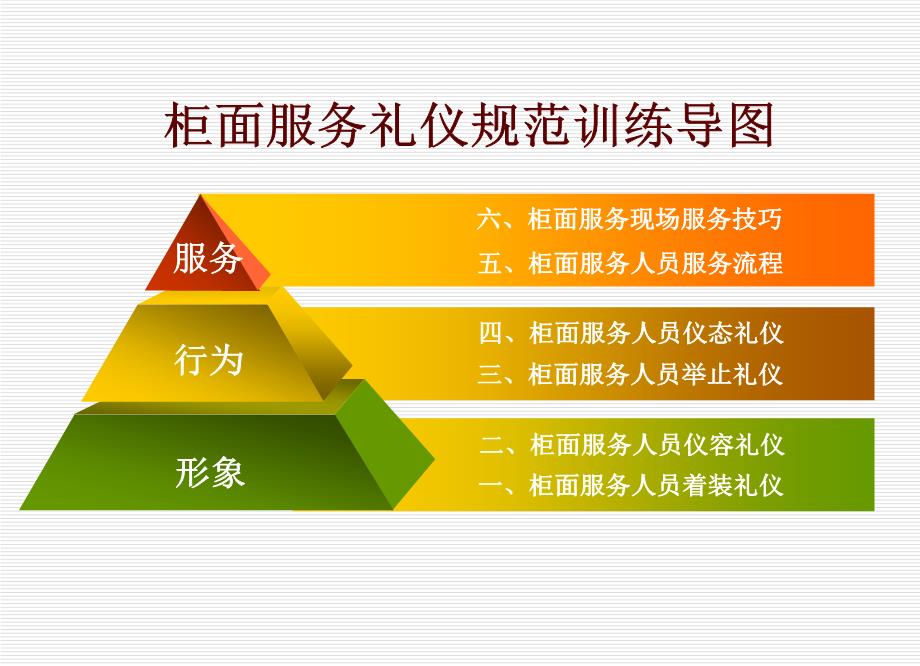 柜面服务礼仪规范训练导图

服务

六、柜面服务现场服务技巧
五、柜面服务人员服务流程

行为

四、柜面服务人员仪态礼仪
三、柜面服务人员举止礼仪

形象

二、柜面服务人员仪容礼仪
一、柜面服务人员着装礼仪